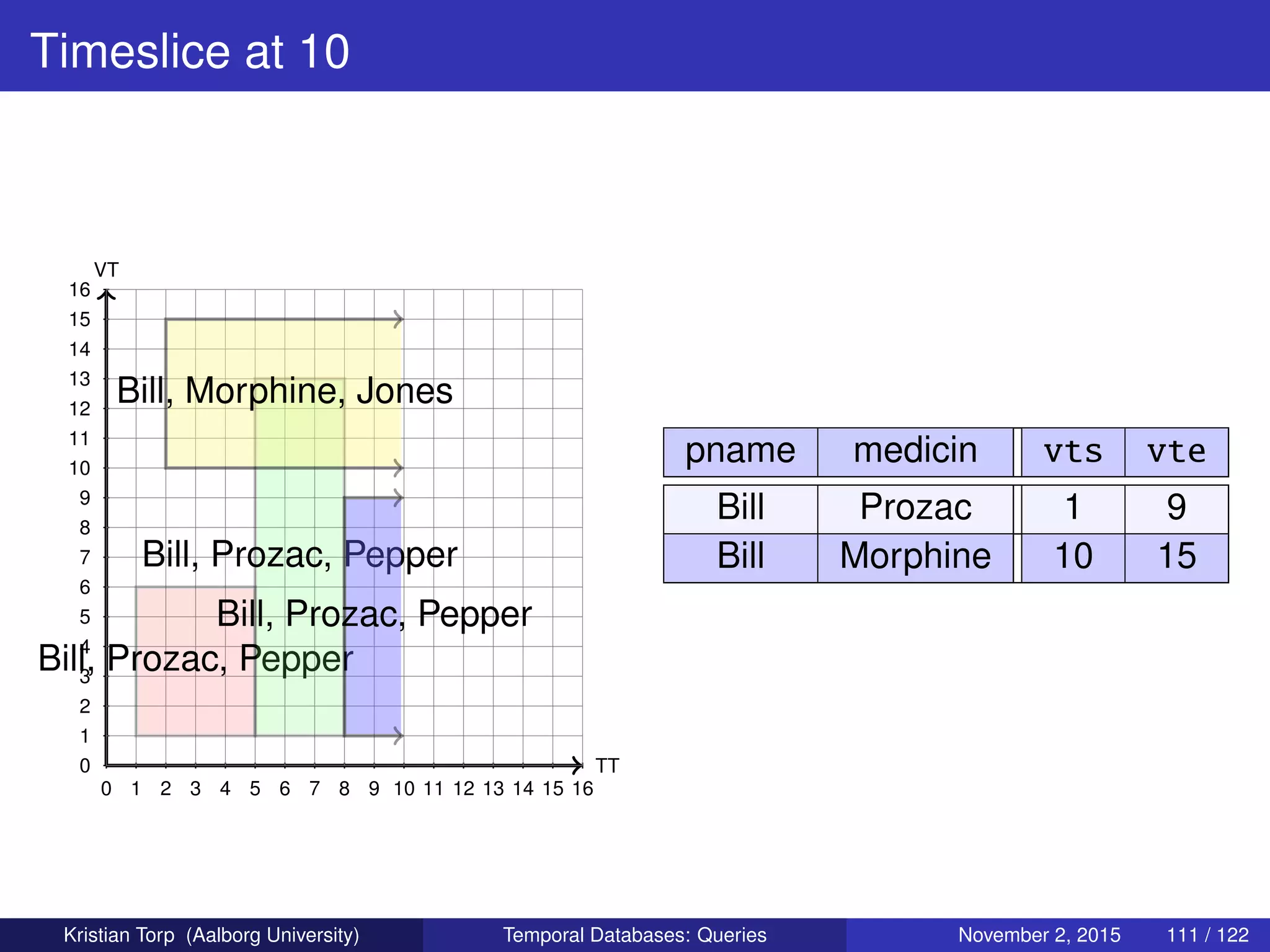 Timeslice at 10

VT

16
15
14
13
12
11
10
9
8
7
6
5
4
3
2
1
0

Bill, Morphine, Jones

Bill, Prozac, Pepper

Bill, Prozac, Pepper

Bill, Prozac, Pepper

0 1 2 3 4 5 6 7 8 9 10 11 12 13 14 15 16

TT

| pname | medicin | vts | vte |
|---|---|---|---|
| Bill | Prozac | 1 | 9 |
| Bill | Morphine | 10 | 15 |

Kristian Torp (Aalborg University) Temporal Databases: Queries November 2, 2015 111 / 122